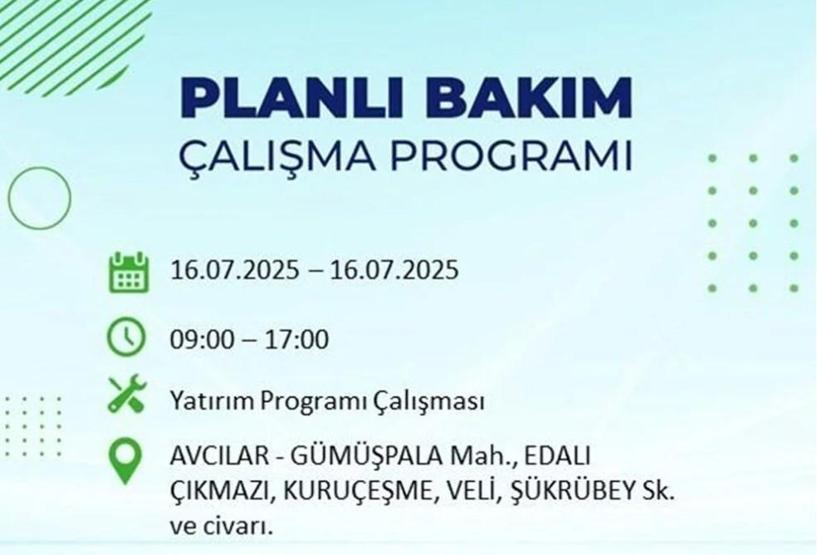 PLANLI BAKIM
ÇALIŞMA PROGRAMI

16.07.2025 – 16.07.2025

09:00 – 17:00

Yatırım Programı Çalışması

AVCILAR - GÜMÜŞPALA Mah., EDALI ÇIKMAZI, KURUÇEŞME, VELİ, ŞÜKRÜBEY Sk. ve civarı.